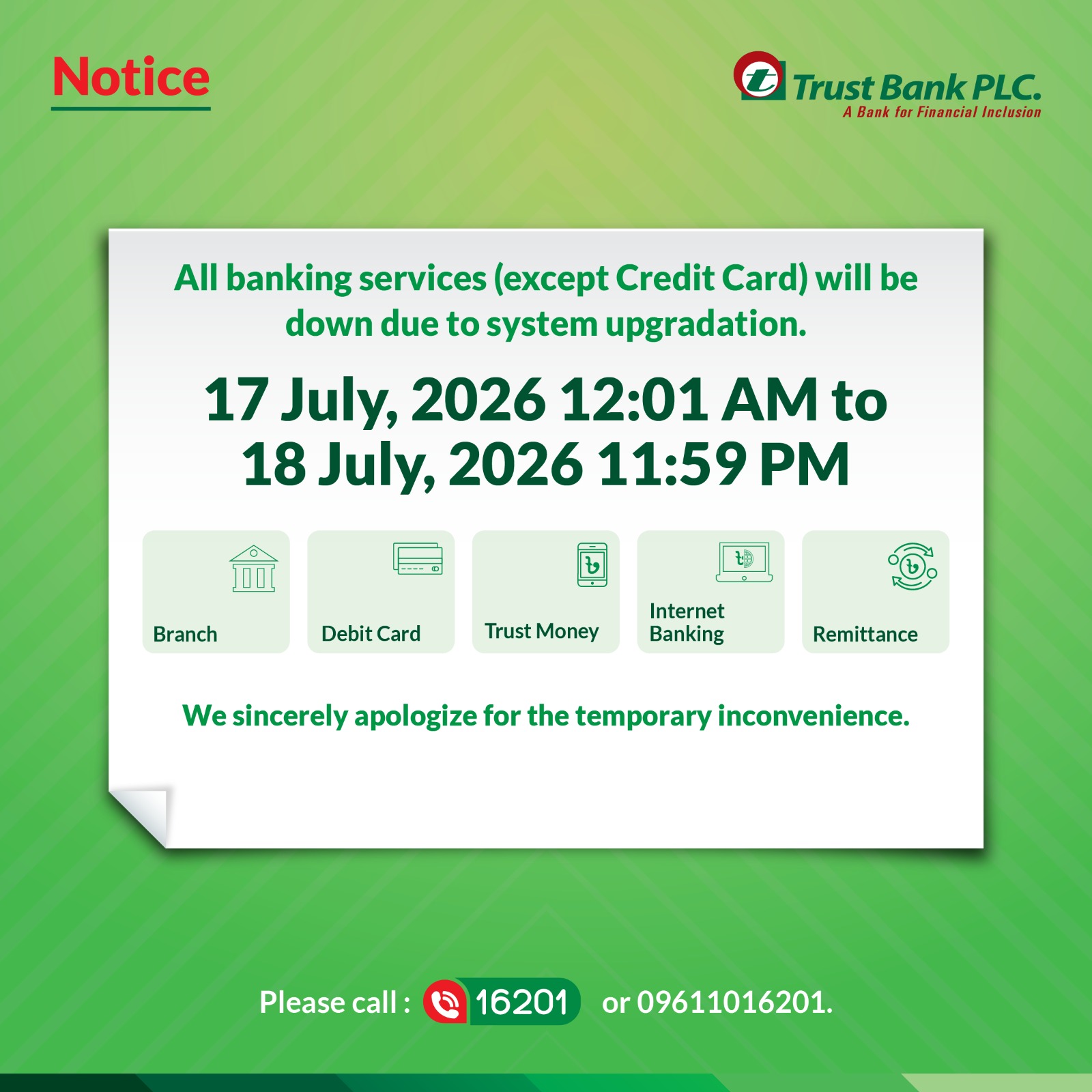 Notice

Trust Bank PLC.
A Bank for Financial Inclusion

All banking services (except Credit Card) will be down due to system upgradation.

17 July, 2026 12:01 AM to
18 July, 2026 11:59 PM

Branch

Debit Card

Trust Money

Internet Banking

Remittance

We sincerely apologize for the temporary inconvenience.

Please call : 16201 or 09611016201.